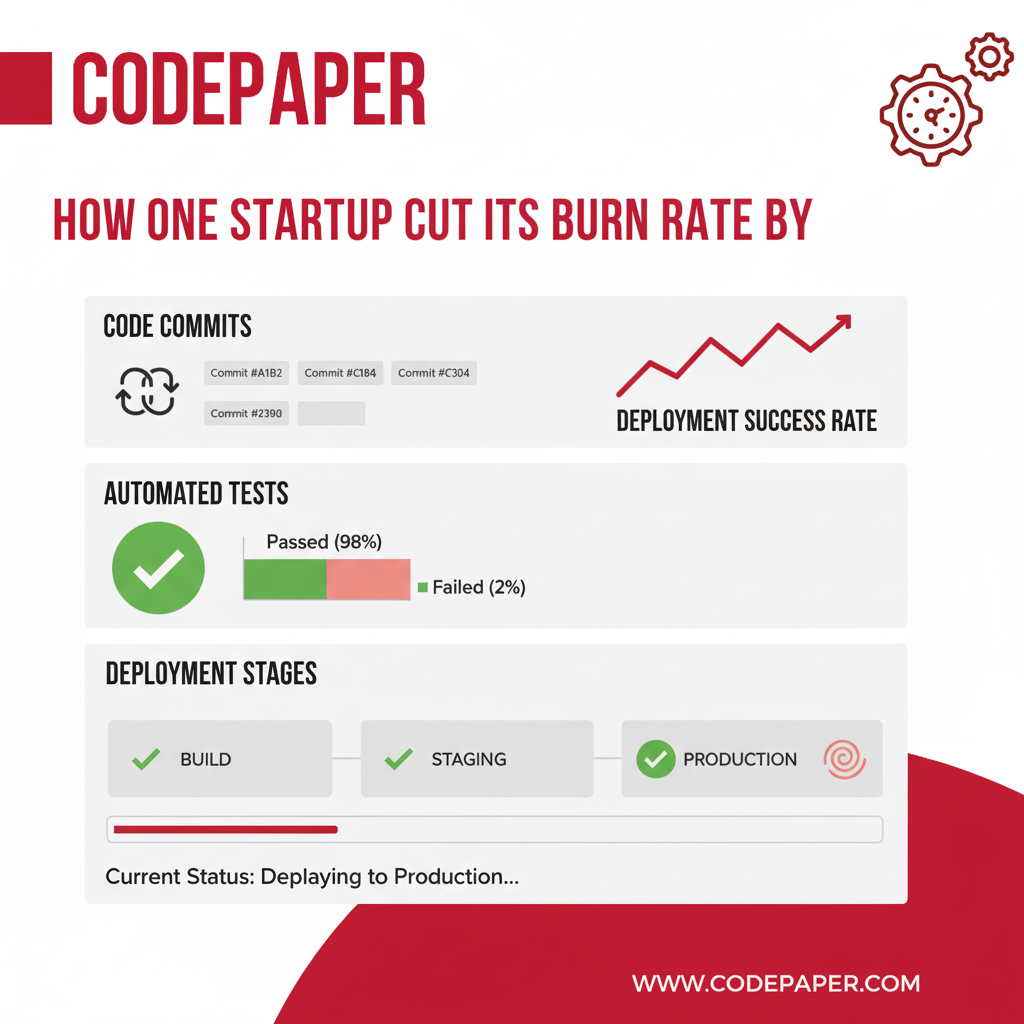 CODEPAPER

HOW ONE STARTUP CUT ITS BURN RATE BY

CODE COMMITS

Commit #A1B2 Commit #C184 Commit #C304
Commit #2390

DEPLOYMENT SUCCESS RATE

AUTOMATED TESTS

Passed (98%)

Failed (2%)

DEPLOYMENT STAGES

BUILD

STAGING

PRODUCTION

Current Status: Deplaying to Production...

WWW.CODEPAPER.COM